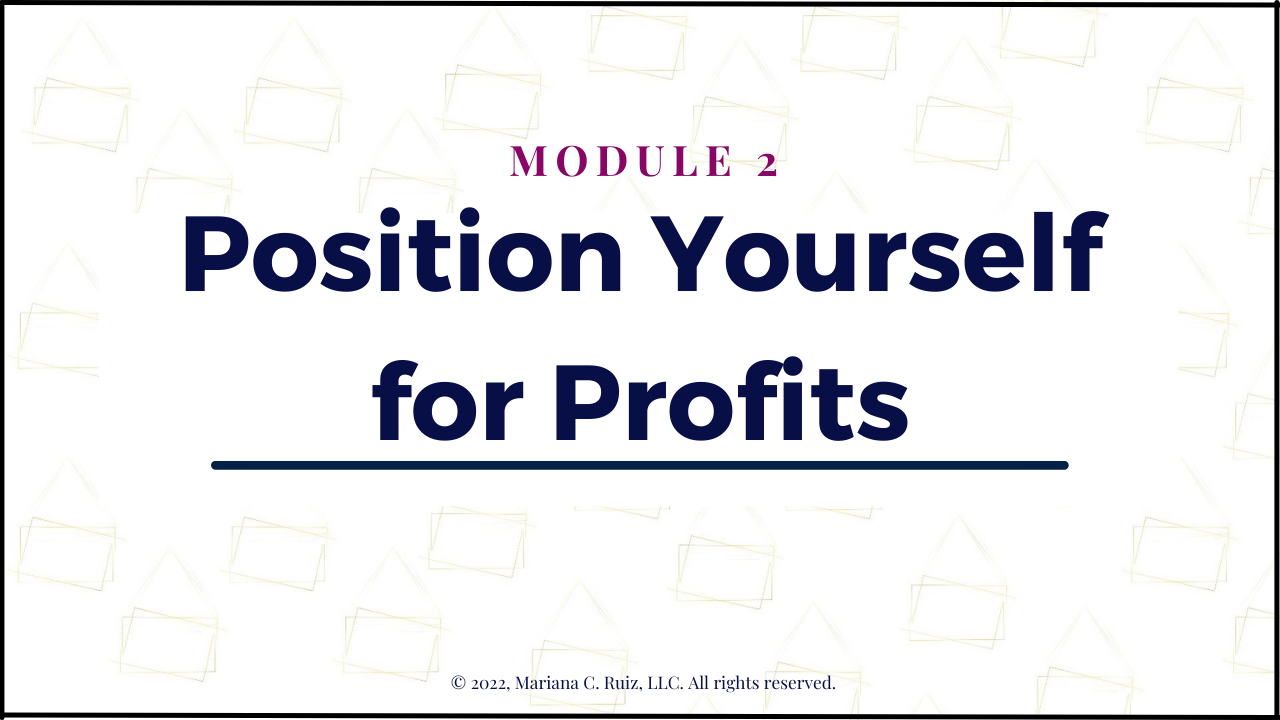 MODULE 2

Position Yourself for Profits

© 2022, Mariana C. Ruiz, LLC. All rights reserved.